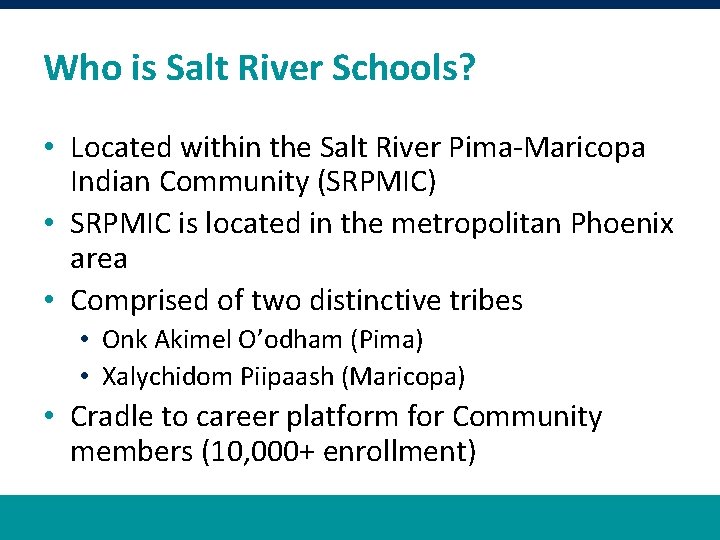 Who is Salt River Schools?

• Located within the Salt River Pima-Maricopa Indian Community (SRPMIC)
• SRPMIC is located in the metropolitan Phoenix area
• Comprised of two distinctive tribes
  • Onk Akimel O'odham (Pima)
  • Xalychidom Piipaash (Maricopa)
• Cradle to career platform for Community members (10,000+ enrollment)